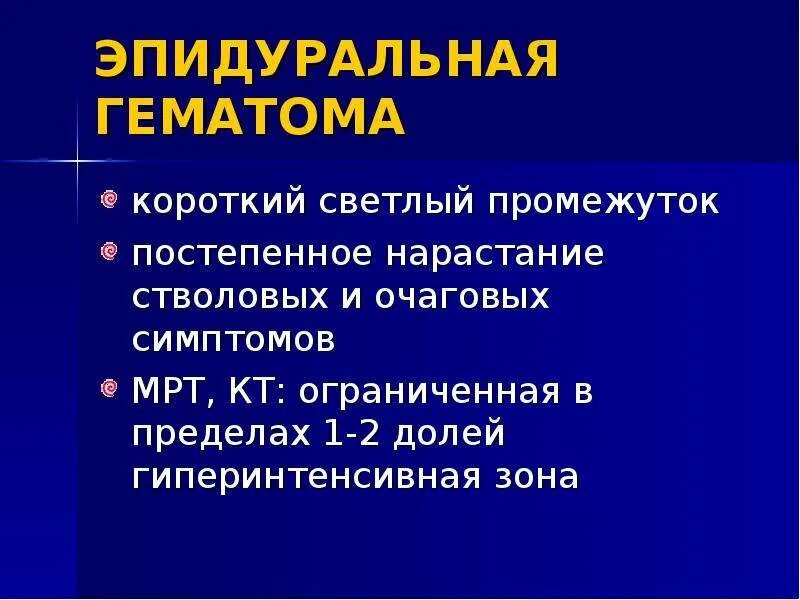 ЭПИДУРАЛЬНАЯ ГЕМАТОМА

короткий светлый промежуток

постепенное нарастание стволовых и очаговых симптомов

МРТ, КТ: ограниченная в пределах 1-2 долей гиперинтенсивная зона